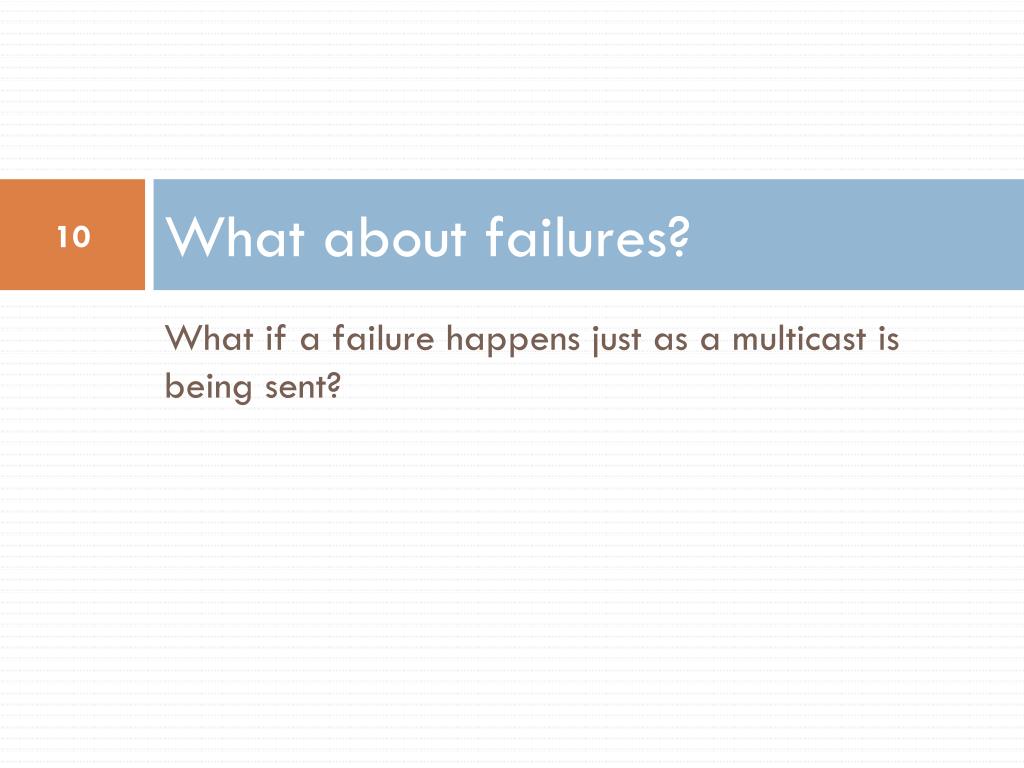 10

What about failures?

What if a failure happens just as a multicast is being sent?